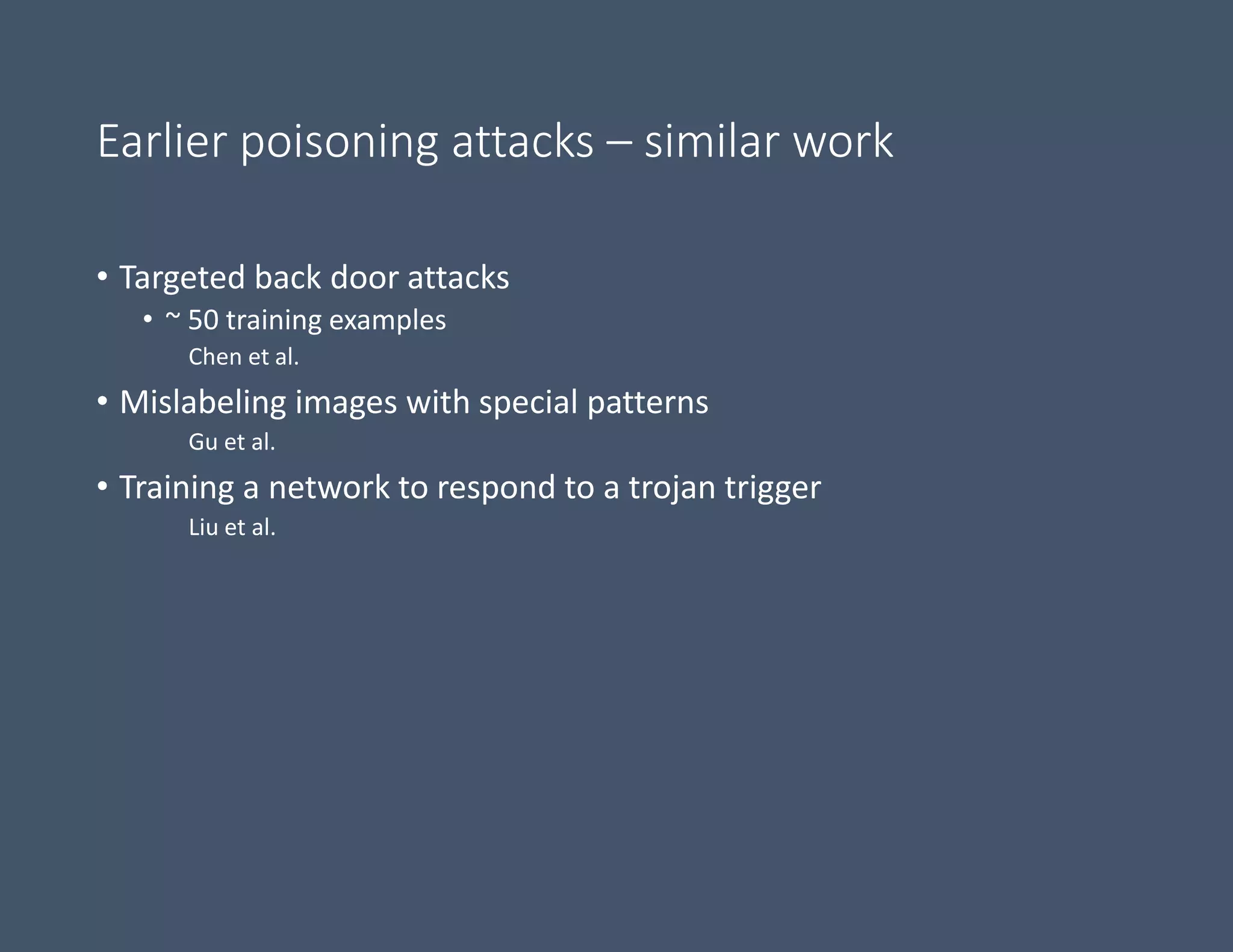 Earlier poisoning attacks – similar work

• Targeted back door attacks
  • ~ 50 training examples
    Chen et al.
• Mislabeling images with special patterns
    Gu et al.
• Training a network to respond to a trojan trigger
    Liu et al.